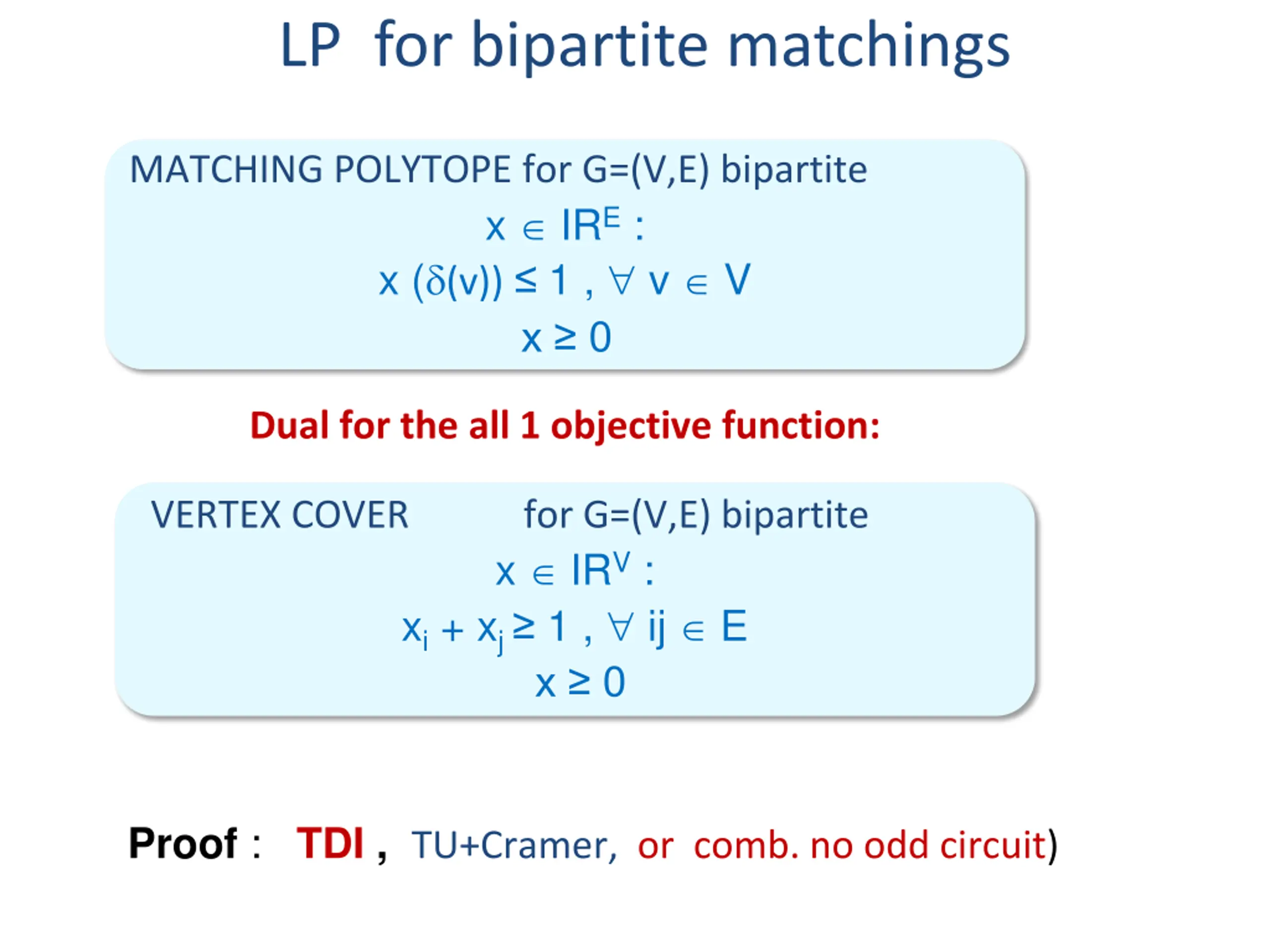 LP for bipartite matchings

MATCHING POLYTOPE for G=(V,E) bipartite

$x \in IR^E$ :

$x(\delta(v)) \leq 1$ , $\forall v \in V$

$x \geq 0$

Dual for the all 1 objective function:

VERTEX COVER for G=(V,E) bipartite

$x \in IR^V$ :

$x_i + x_j \geq 1$ , $\forall ij \in E$

$x \geq 0$

Proof : TDI , TU+Cramer, or comb. no odd circuit)